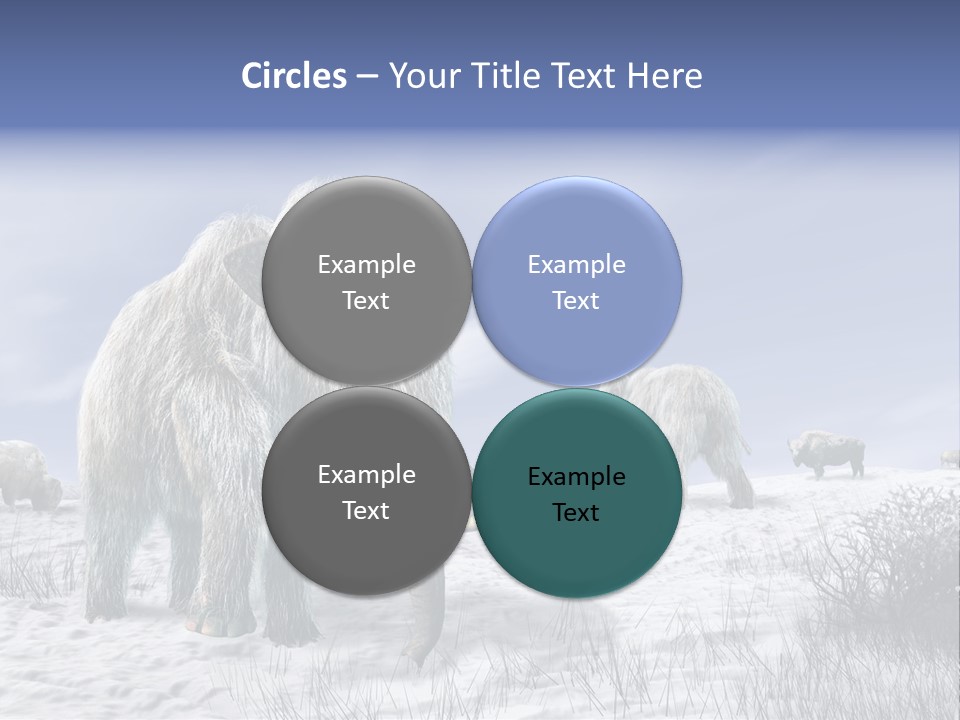 Circles – Your Title Text Here

Example Text

Example Text

Example Text

Example Text